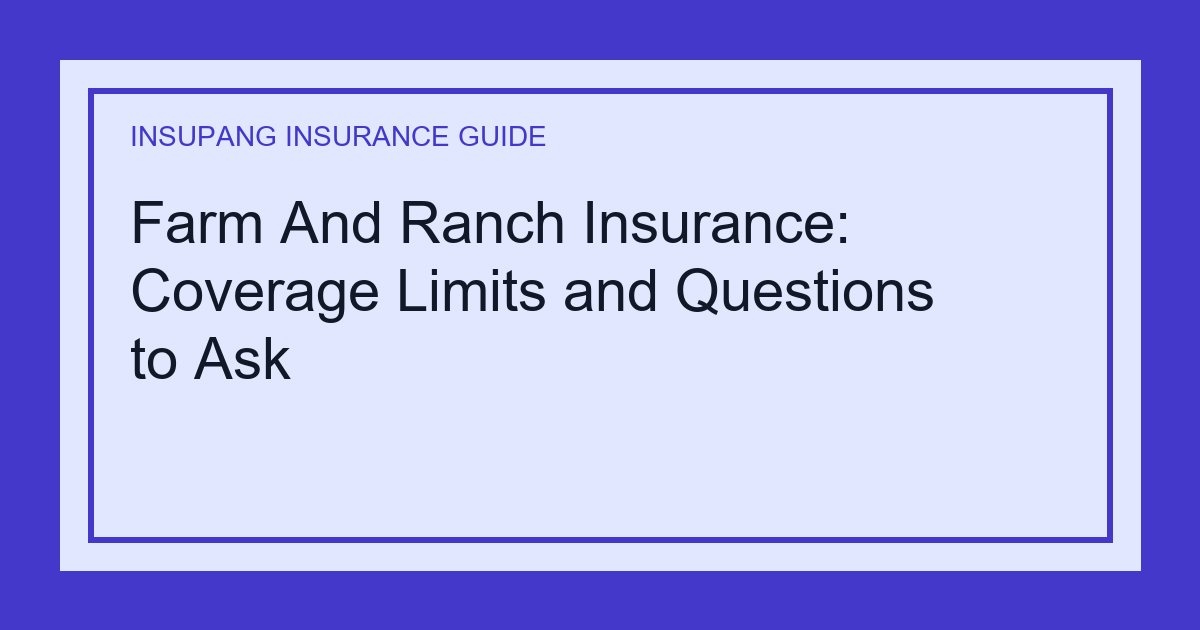 INSUPANG INSURANCE GUIDE

Farm And Ranch Insurance: Coverage Limits and Questions to Ask